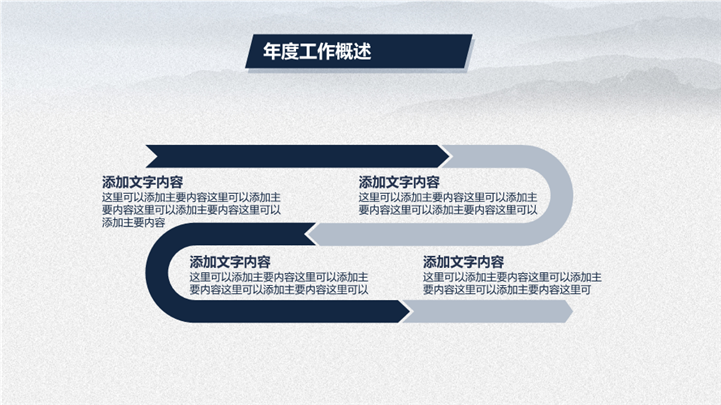 年度工作概述

添加文字内容
这里可以添加主要内容这里可以添加主要内容这里可以添加主要内容这里可以添加主要内容

添加文字内容
这里可以添加主要内容这里可以添加主要内容这里可以添加主要内容这里可以

添加文字内容
这里可以添加主要内容这里可以添加主要内容这里可以添加主要内容这里可以

添加文字内容
这里可以添加主要内容这里可以添加主要内容这里可以添加主要内容这里可